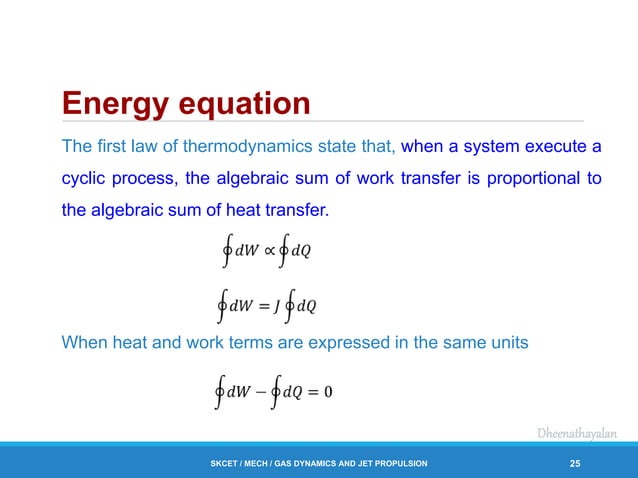 Energy equation

The first law of thermodynamics state that, when a system execute a cyclic process, the algebraic sum of work transfer is proportional to the algebraic sum of heat transfer.

$\oint dW \propto \oint dQ$

$\oint dW = J \oint dQ$

When heat and work terms are expressed in the same units

$\oint dW - \oint dQ = 0$

Dheenathayalan

SKCET / MECH / GAS DYNAMICS AND JET PROPULSION

25